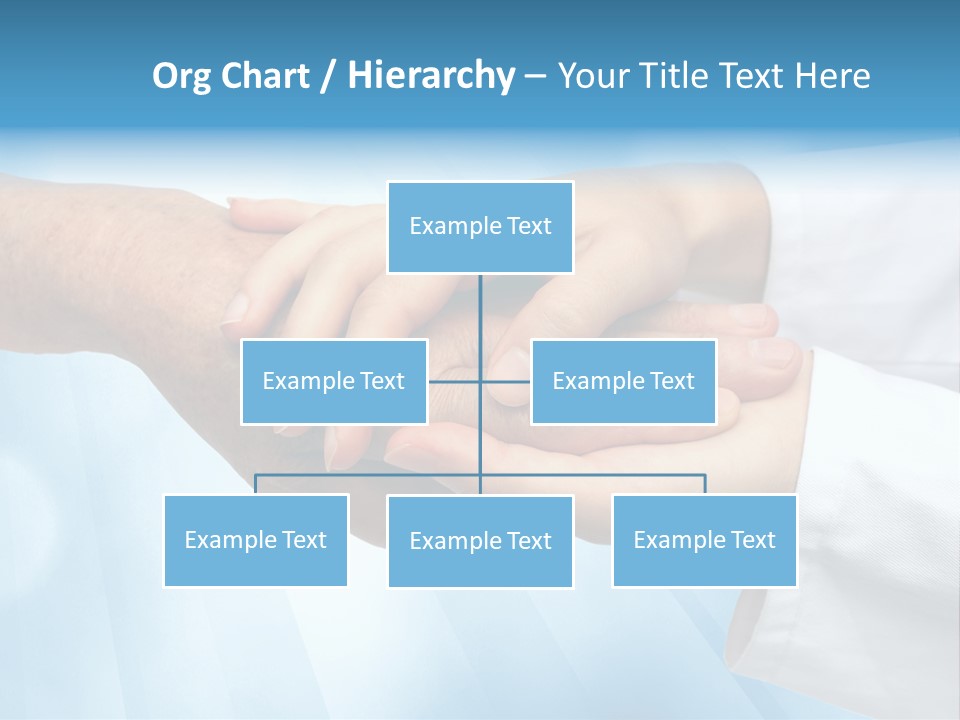 Org Chart / Hierarchy – Your Title Text Here

Example Text

Example Text

Example Text

Example Text

Example Text

Example Text